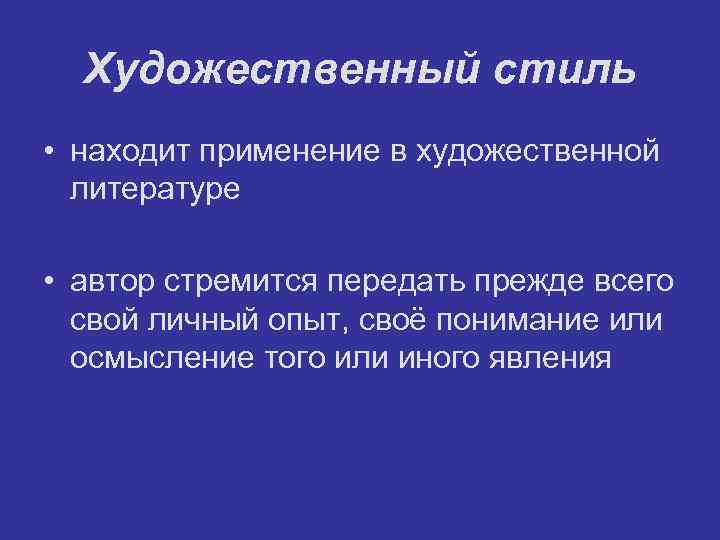 Художественный стиль

• находит применение в художественной литературе

• автор стремится передать прежде всего свой личный опыт, своё понимание или осмысление того или иного явления